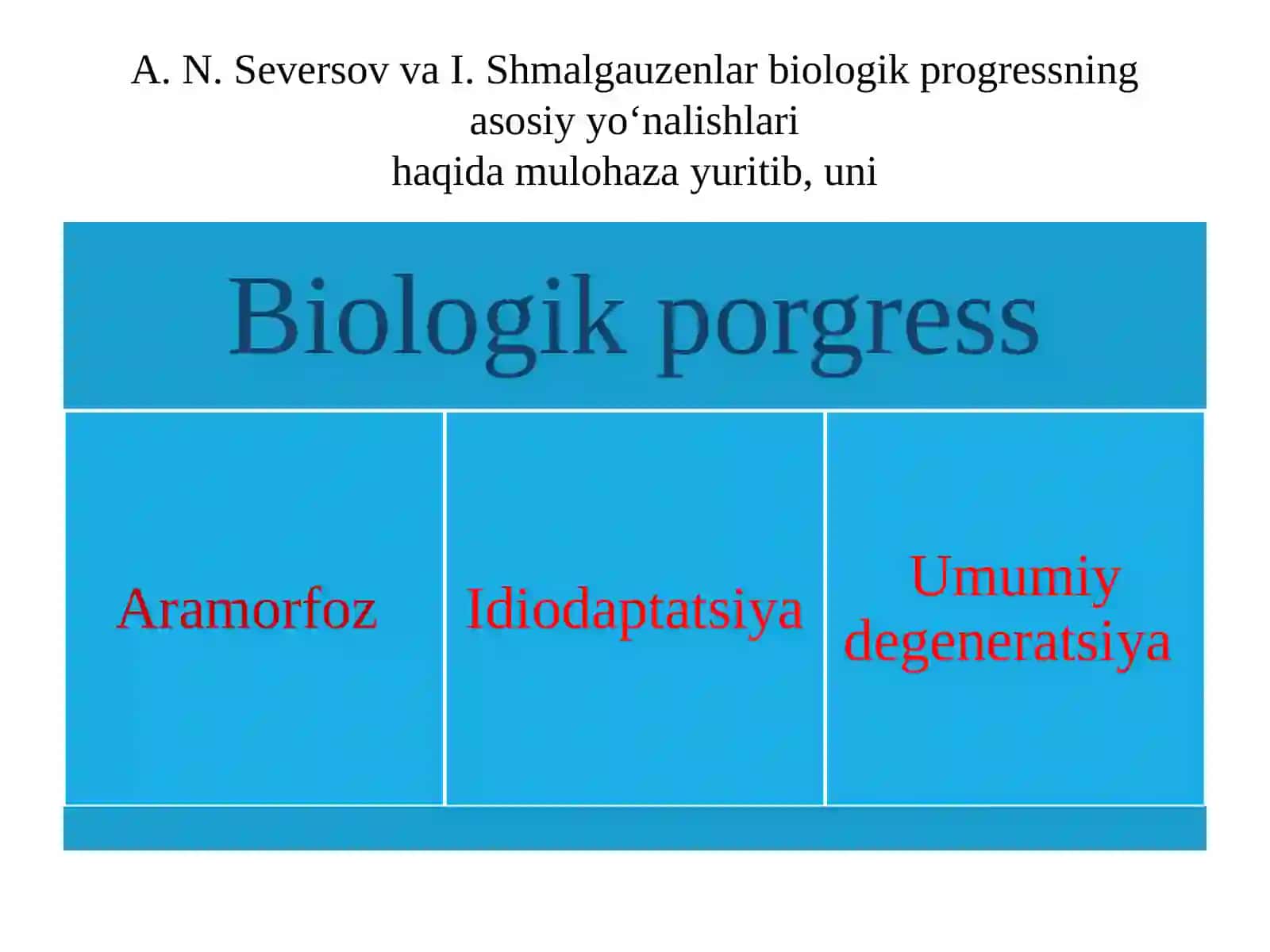 A. N. Seversov va I. Shmalgauzenlar biologik progressning asosiy yo‘nalishlari haqida mulohaza yuritib, uni

Biologik porgress

Aramorfoz

Idiodaptatsiya

Umumiy degeneratsiya